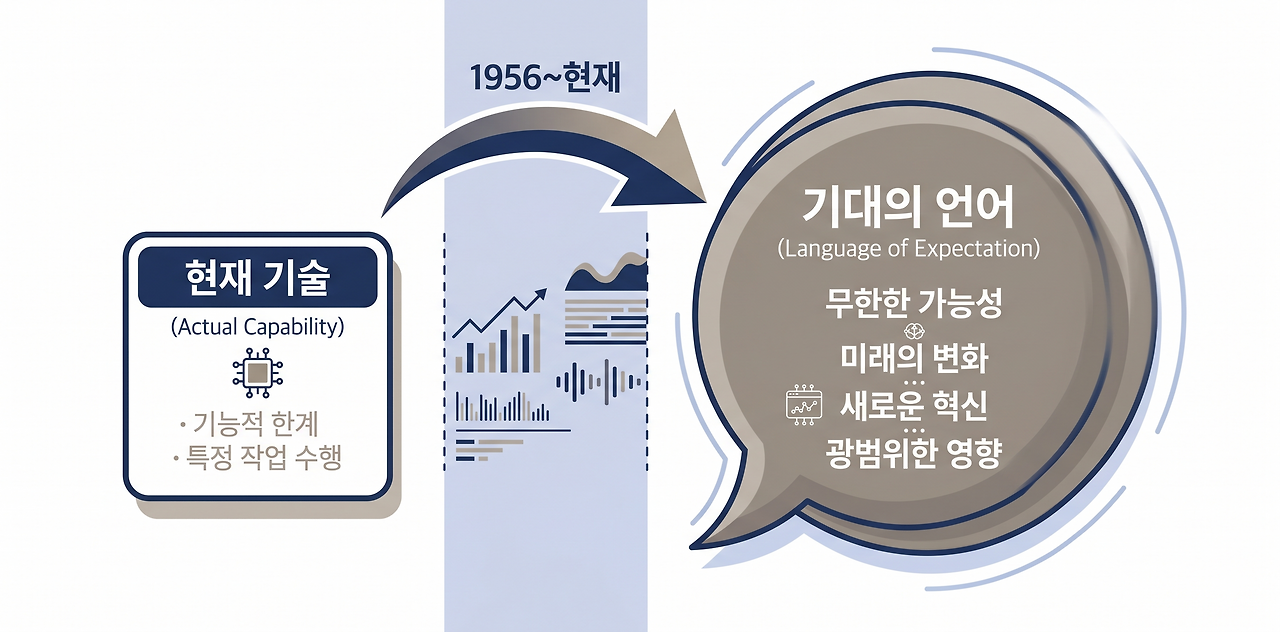 1956~현재

현재 기술
(Actual Capability)
· 기능적 한계
· 특정 작업 수행

기대의 언어
(Language of Expectation)
무한한 가능성
미래의 변화
새로운 혁신
광범위한 영향